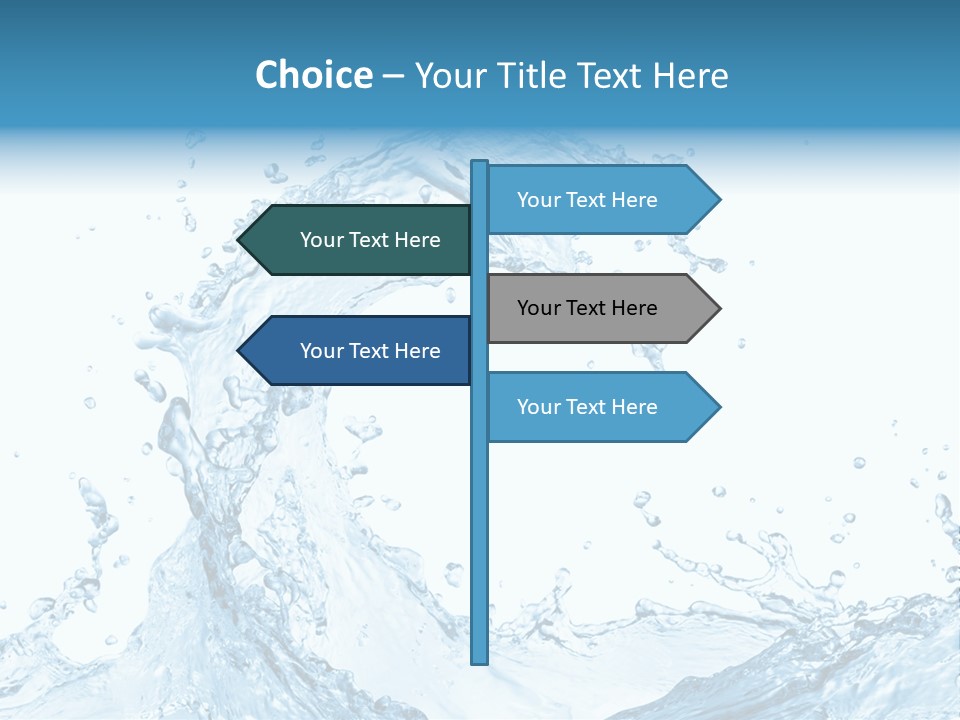 Choice – Your Title Text Here

Your Text Here

Your Text Here

Your Text Here

Your Text Here

Your Text Here